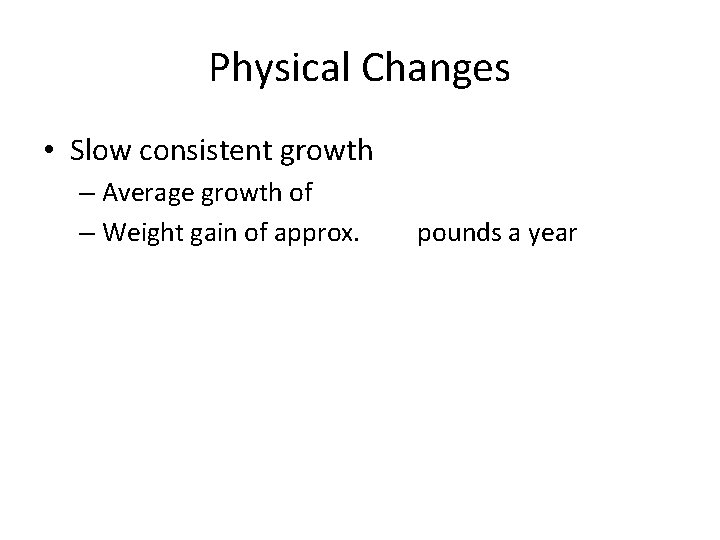 Physical Changes

• Slow consistent growth
– Average growth of
– Weight gain of approx. pounds a year